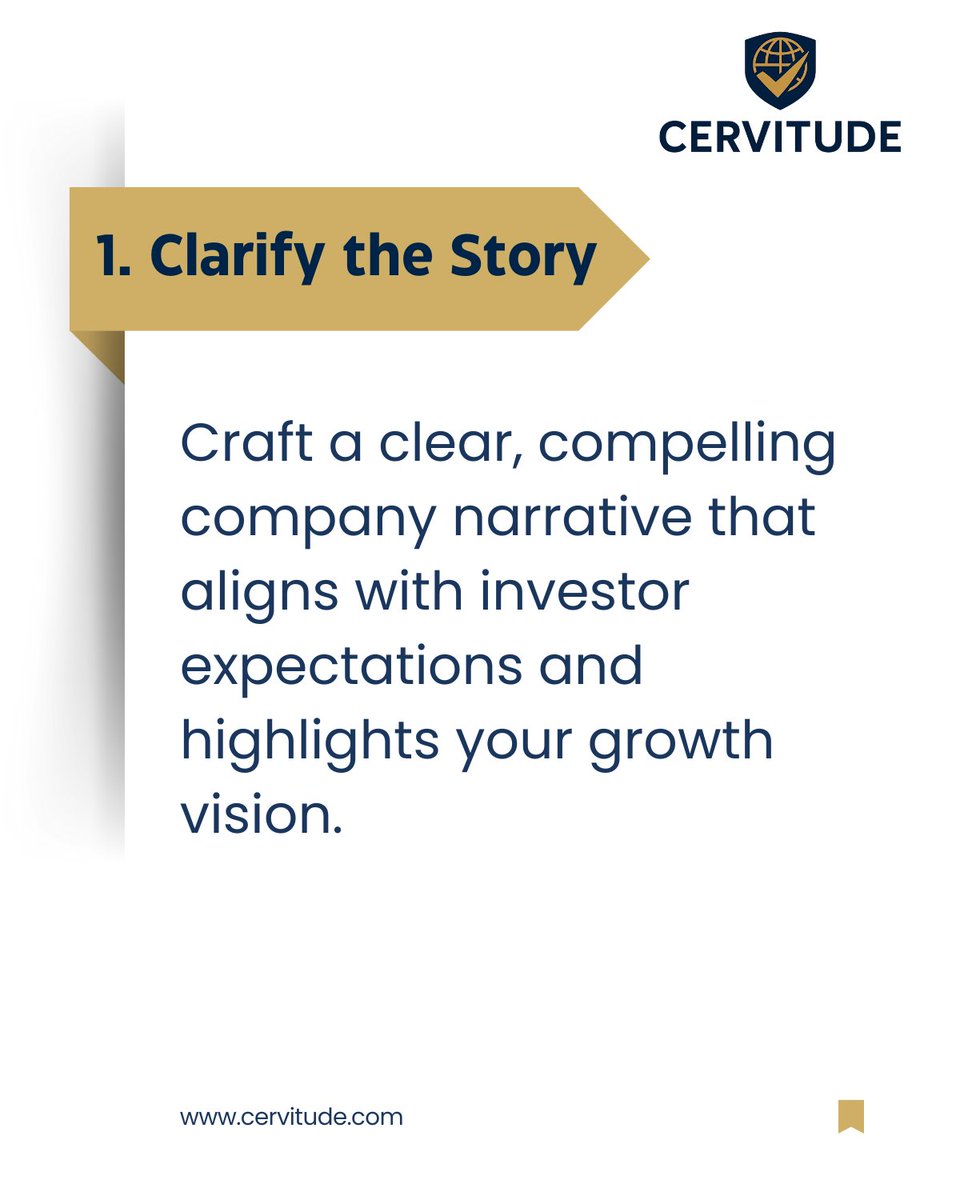 CERVITUDE

1. Clarify the Story

Craft a clear, compelling company narrative that aligns with investor expectations and highlights your growth vision.

www.cervitude.com